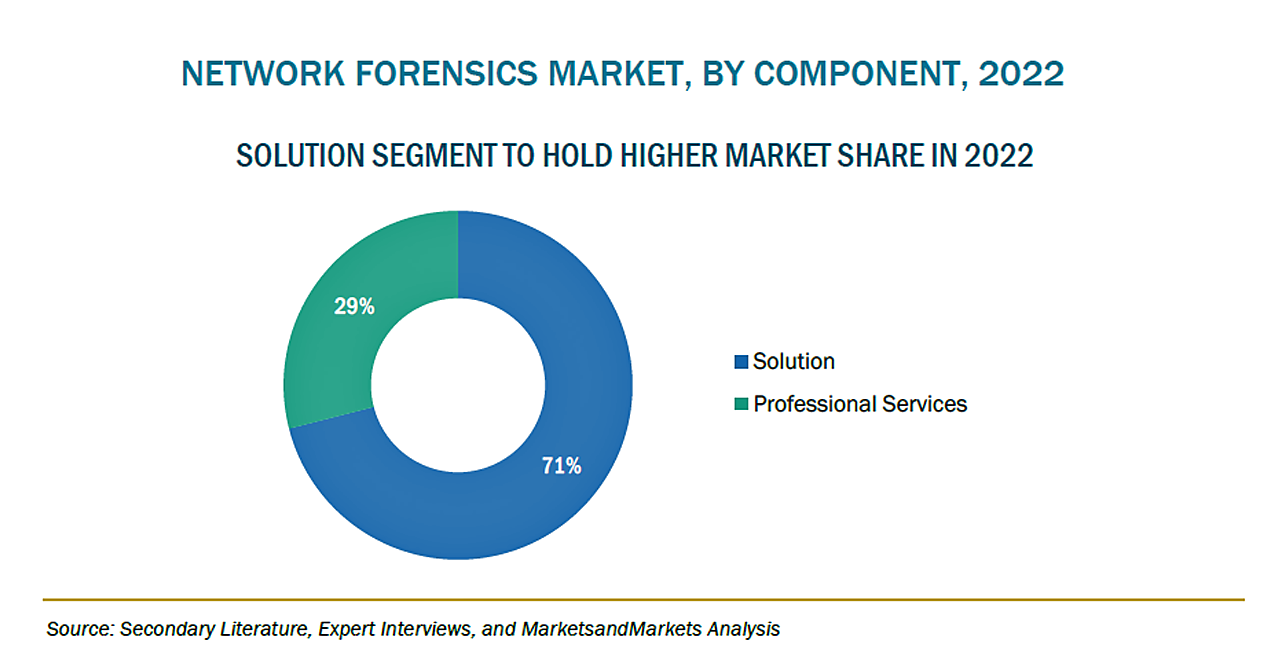 NETWORK FORENSICS MARKET, BY COMPONENT, 2022

SOLUTION SEGMENT TO HOLD HIGHER MARKET SHARE IN 2022

29%

71%

Solution

Professional Services

Source: Secondary Literature, Expert Interviews, and MarketsandMarkets Analysis